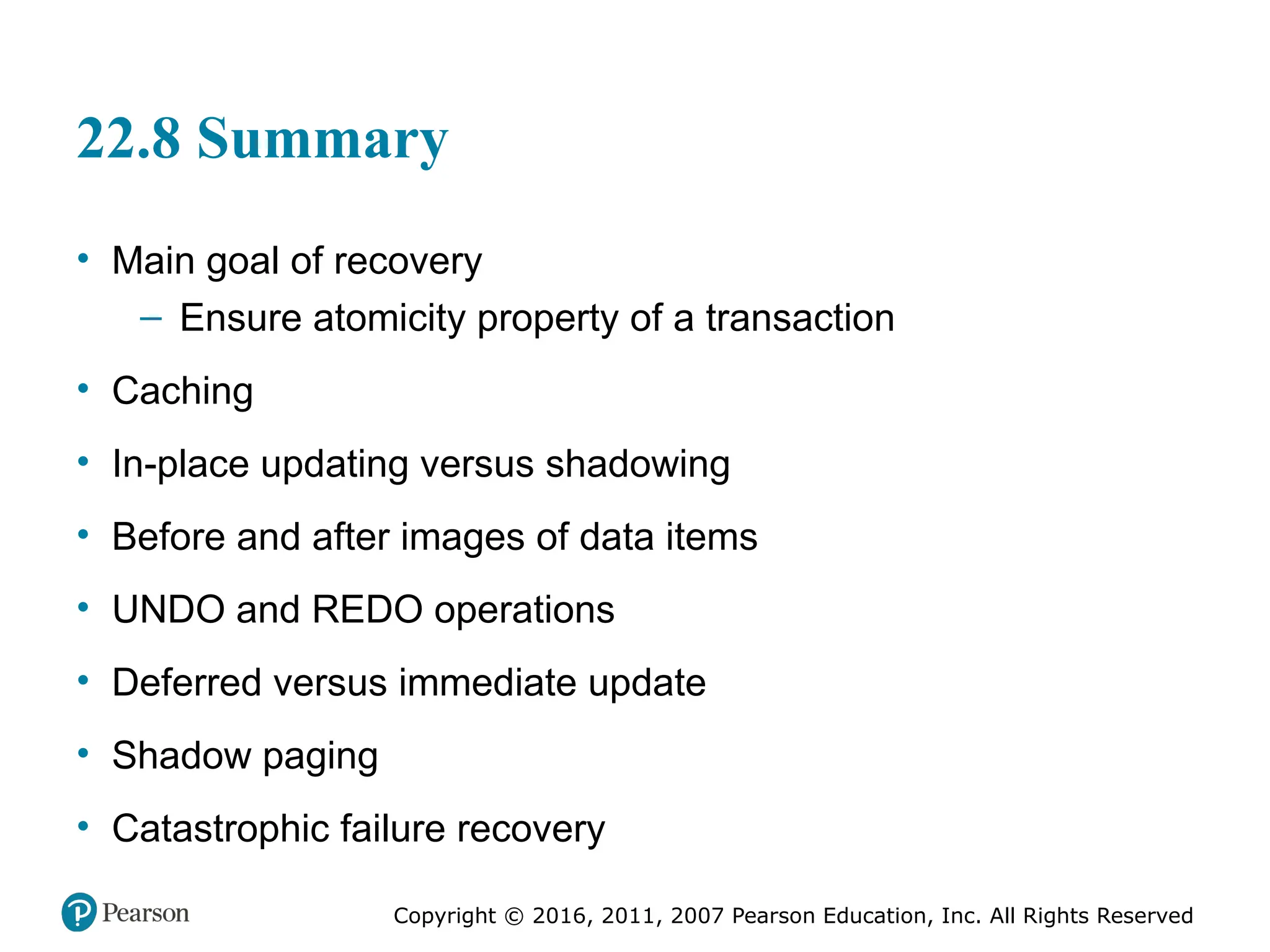 22.8 Summary

• Main goal of recovery
– Ensure atomicity property of a transaction

• Caching

• In-place updating versus shadowing

• Before and after images of data items

• UNDO and REDO operations

• Deferred versus immediate update

• Shadow paging

• Catastrophic failure recovery

Pearson

Copyright © 2016, 2011, 2007 Pearson Education, Inc. All Rights Reserved